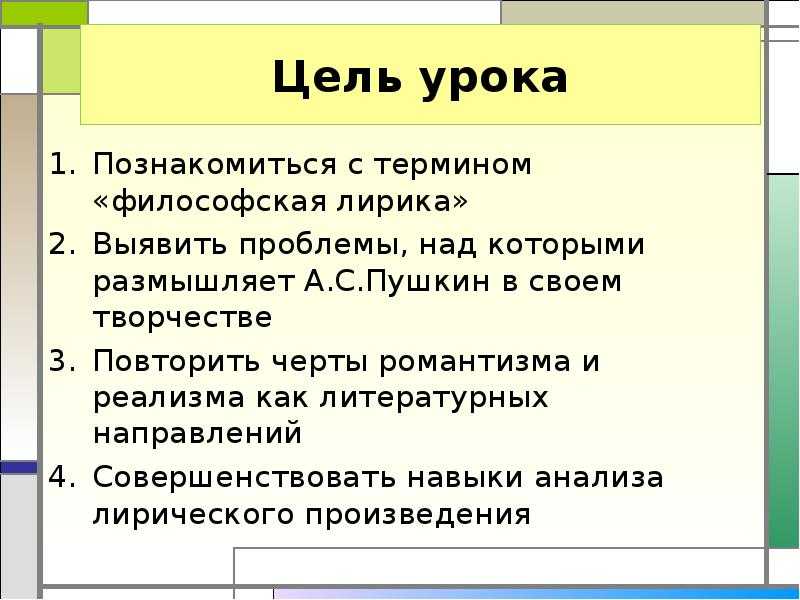 Цель урока

1. Познакомиться с термином «философская лирика»
2. Выявить проблемы, над которыми размышляет А.С.Пушкин в своем творчестве
3. Повторить черты романтизма и реализма как литературных направлений
4. Совершенствовать навыки анализа лирического произведения